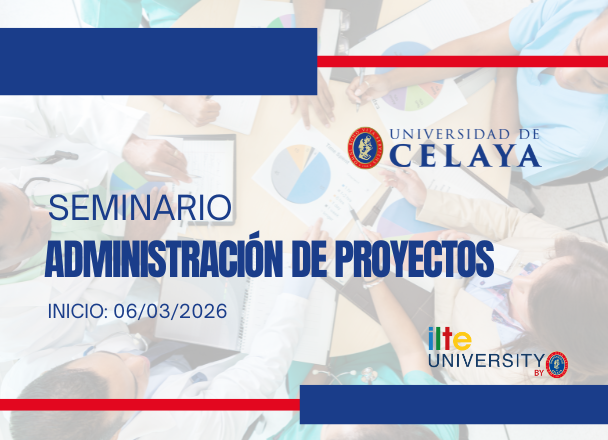 UNIVERSIDAD DE
CELAYA

SEMINARIO
ADMINISTRACIÓN DE PROYECTOS

INICIO: 06/03/2026

ilte
UNIVERSITY
BY